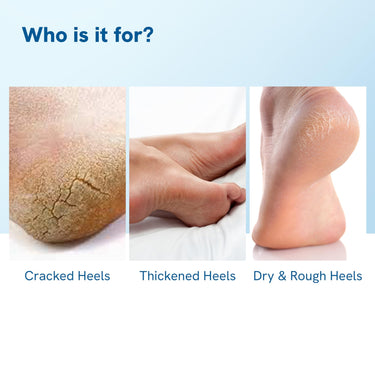 Who is it for?

Cracked Heels

Thickened Heels

Dry & Rough Heels